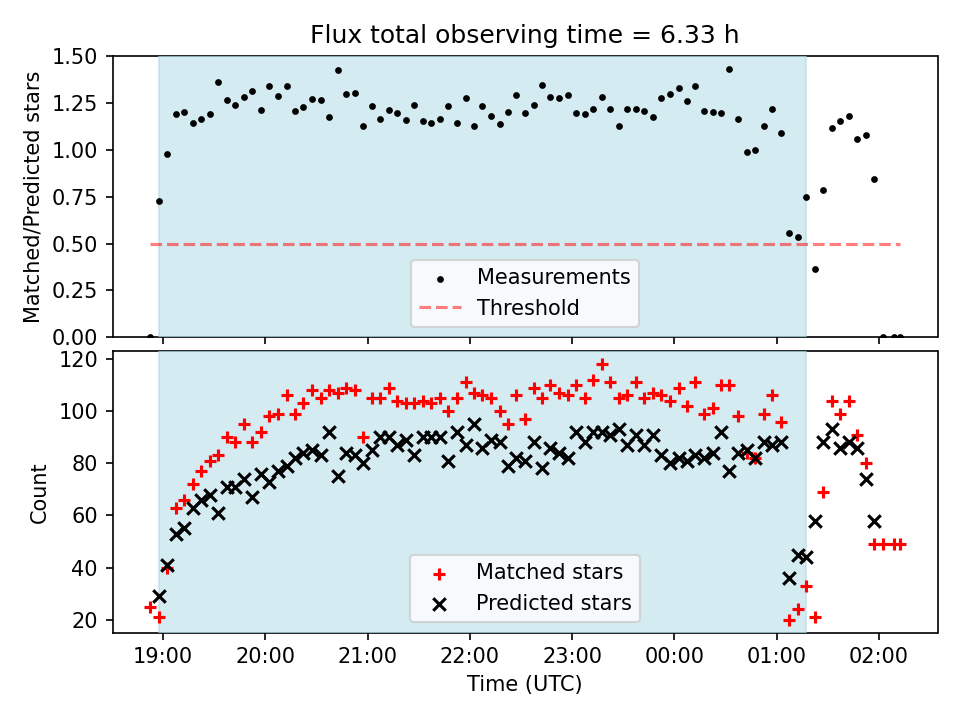 Flux total observing time = 6.33 h

Matched/Predicted stars

1.50
1.25
1.00
0.75
0.50
0.25
0.00

Measurements
Threshold

Count

120
100
80
60
40
20

Matched stars
Predicted stars

19:00 20:00 21:00 22:00 23:00 00:00 01:00 02:00

Time (UTC)